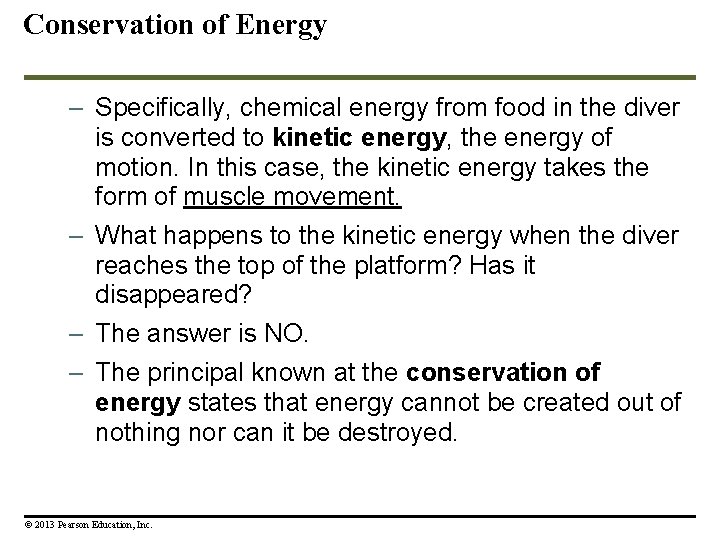 Conservation of Energy

– Specifically, chemical energy from food in the diver is converted to kinetic energy, the energy of motion. In this case, the kinetic energy takes the form of muscle movement.

– What happens to the kinetic energy when the diver reaches the top of the platform? Has it disappeared?

– The answer is NO.

– The principal known at the conservation of energy states that energy cannot be created out of nothing nor can it be destroyed.

© 2013 Pearson Education, Inc.